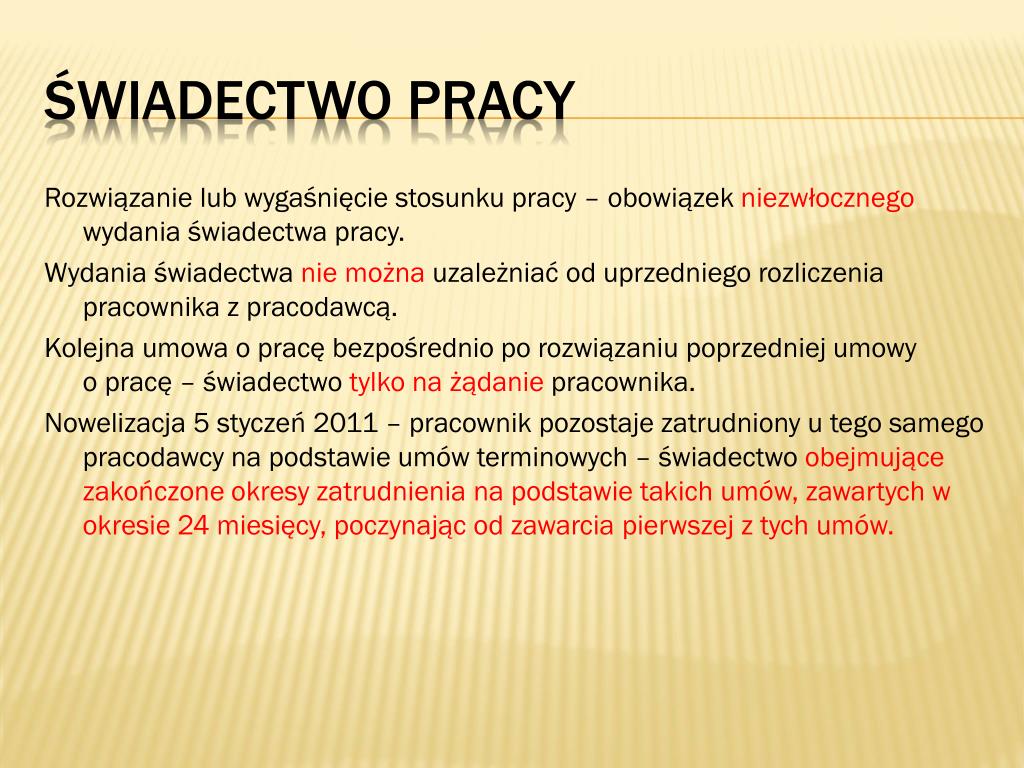 ŚWIADECTWO PRACY

Rozwiązanie lub wygaśnięcie stosunku pracy – obowiązek niezwłocznego wydania świadectwa pracy.

Wydania świadectwa nie można uzależniać od uprzedniego rozliczenia pracownika z pracodawcą.

Kolejna umowa o pracę bezpośrednio po rozwiązaniu poprzedniej umowy o pracę – świadectwo tylko na żądanie pracownika.

Nowelizacja 5 styczeń 2011 – pracownik pozostaje zatrudniony u tego samego pracodawcy na podstawie umów terminowych – świadectwo obejmujące zakończone okresy zatrudnienia na podstawie takich umów, zawartych w okresie 24 miesięcy, poczynając od zawarcia pierwszej z tych umów.